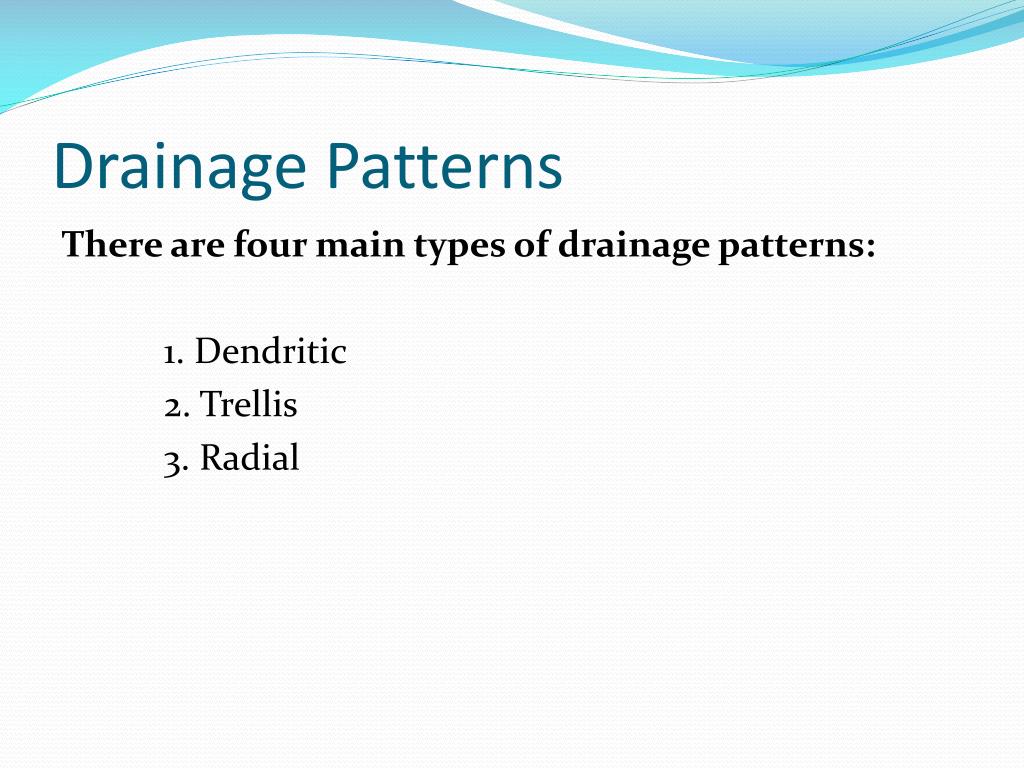 Drainage Patterns

There are four main types of drainage patterns:

1. Dendritic
2. Trellis
3. Radial